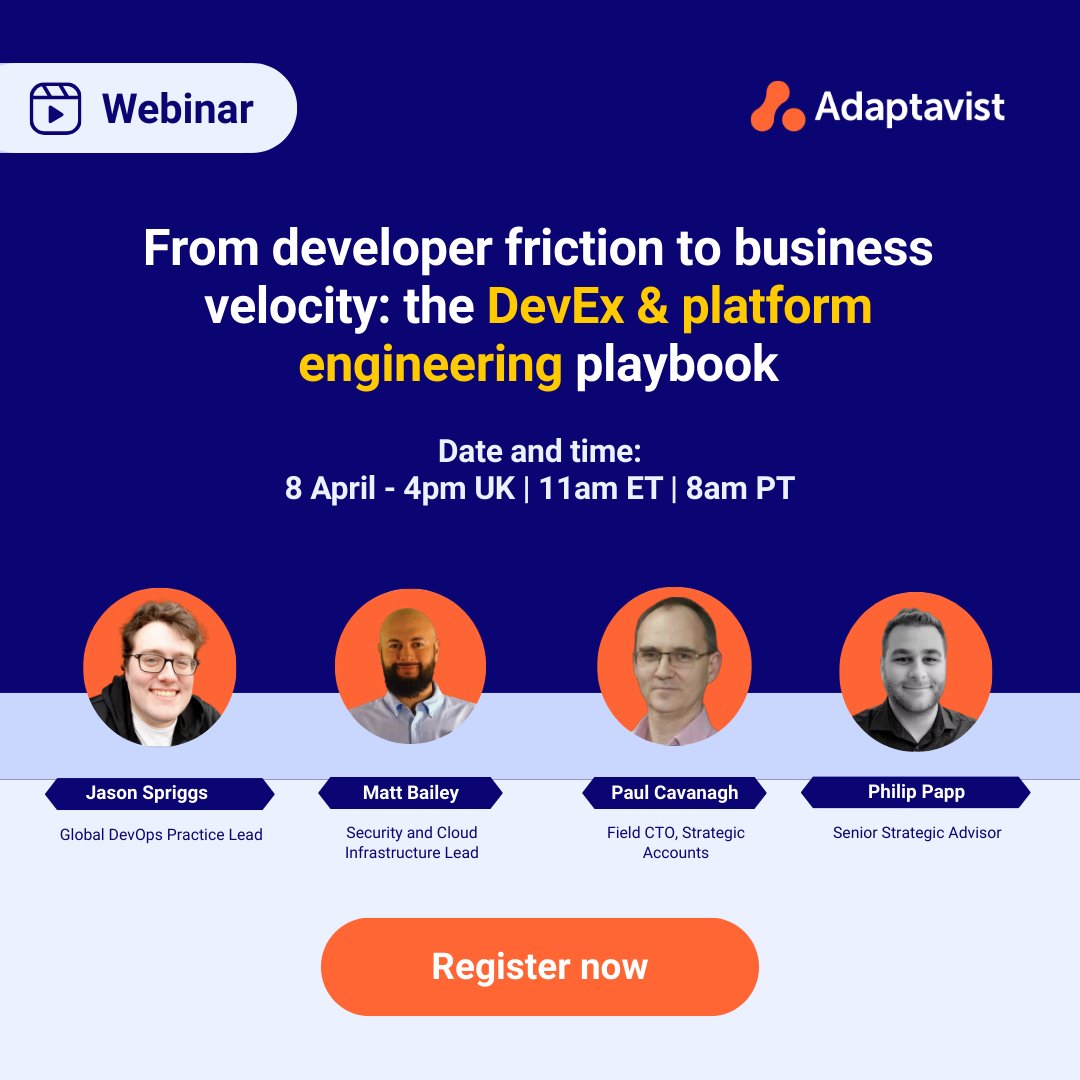 Webinar

Adaptavist

From developer friction to business velocity: the DevEx & platform engineering playbook

Date and time:
8 April - 4pm UK | 11am ET | 8am PT

Jason Spriggs
Global DevOps Practice Lead

Matt Bailey
Security and Cloud Infrastructure Lead

Paul Cavanagh
Field CTO, Strategic Accounts

Philip Papp
Senior Strategic Advisor

Register now